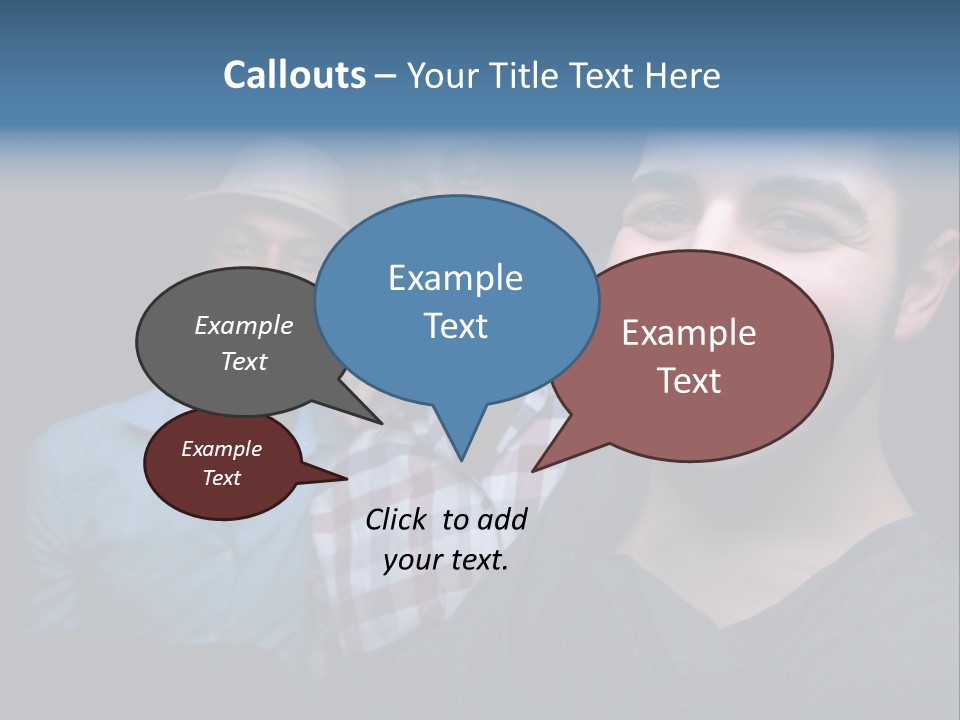 Callouts – Your Title Text Here

Example Text

Example Text

Example Text

Example Text

Click to add your text.